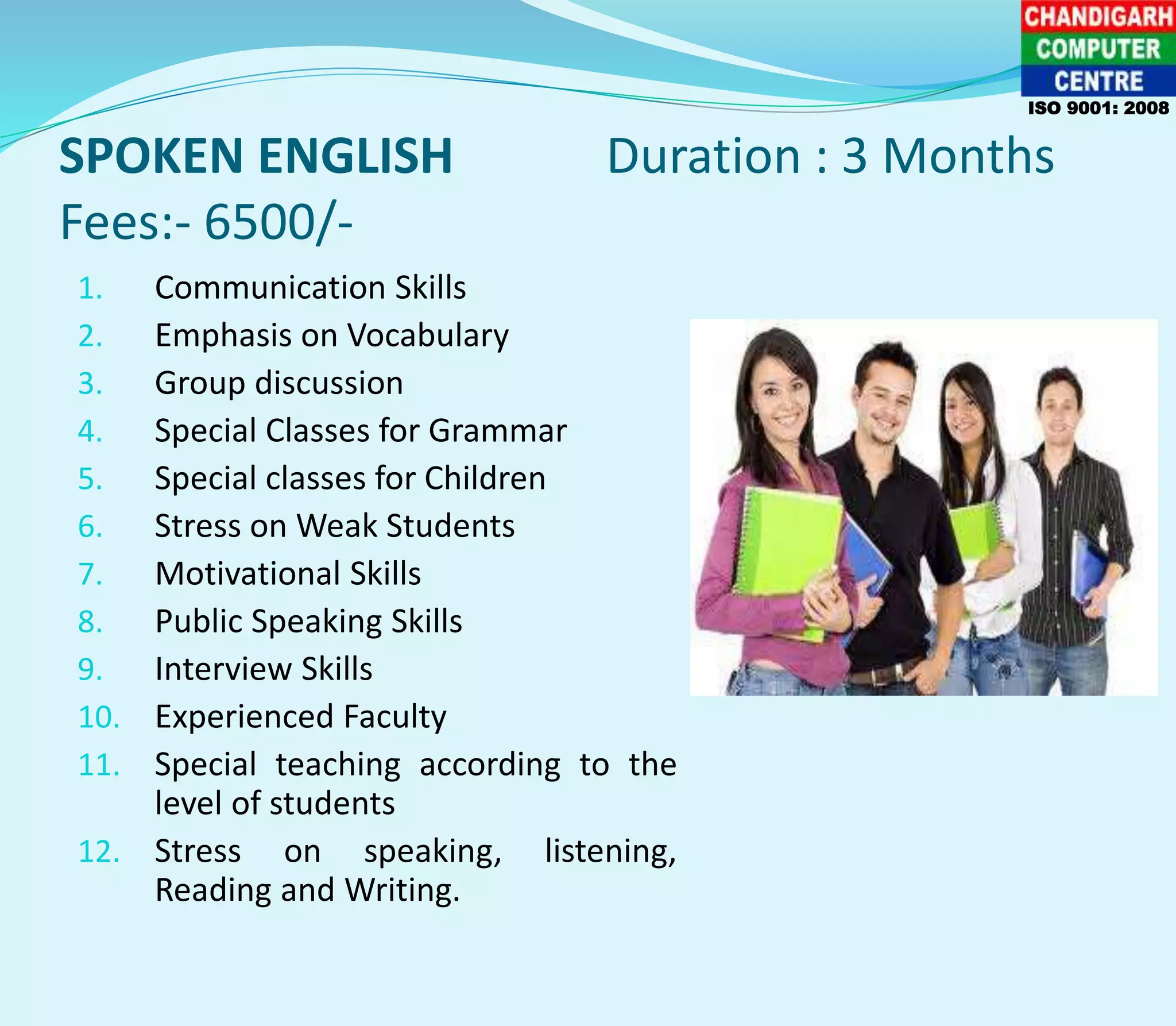 CHANDIGARH COMPUTER CENTRE
ISO 9001: 2008

SPOKEN ENGLISH Duration : 3 Months
Fees:- 6500/-

1. Communication Skills
2. Emphasis on Vocabulary
3. Group discussion
4. Special Classes for Grammar
5. Special classes for Children
6. Stress on Weak Students
7. Motivational Skills
8. Public Speaking Skills
9. Interview Skills
10. Experienced Faculty
11. Special teaching according to the level of students
12. Stress on speaking, listening, Reading and Writing.